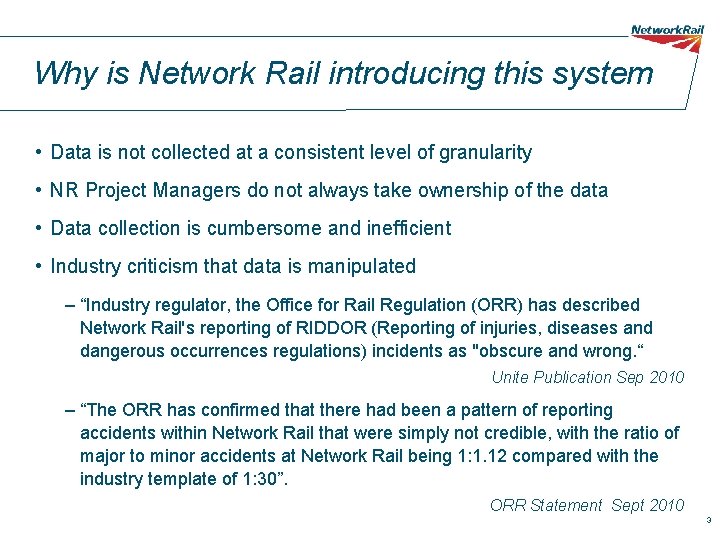 NetworkRail

Why is Network Rail introducing this system

• Data is not collected at a consistent level of granularity

• NR Project Managers do not always take ownership of the data

• Data collection is cumbersome and inefficient

• Industry criticism that data is manipulated

– “Industry regulator, the Office for Rail Regulation (ORR) has described Network Rail's reporting of RIDDOR (Reporting of injuries, diseases and dangerous occurrences regulations) incidents as "obscure and wrong.“

Unite Publication Sep 2010

– “The ORR has confirmed that there had been a pattern of reporting accidents within Network Rail that were simply not credible, with the ratio of major to minor accidents at Network Rail being 1:1.12 compared with the industry template of 1:30”.

ORR Statement Sept 2010

3